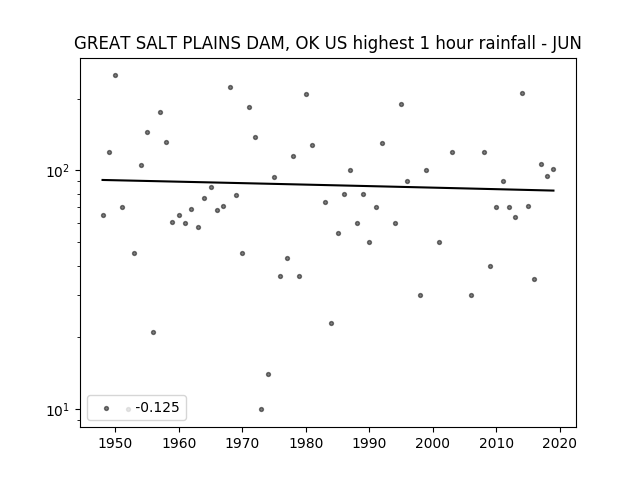 GREAT SALT PLAINS DAM, OK US highest 1 hour rainfall - JUN

$10^2$

$10^1$

-0.125

1950 1960 1970 1980 1990 2000 2010 2020